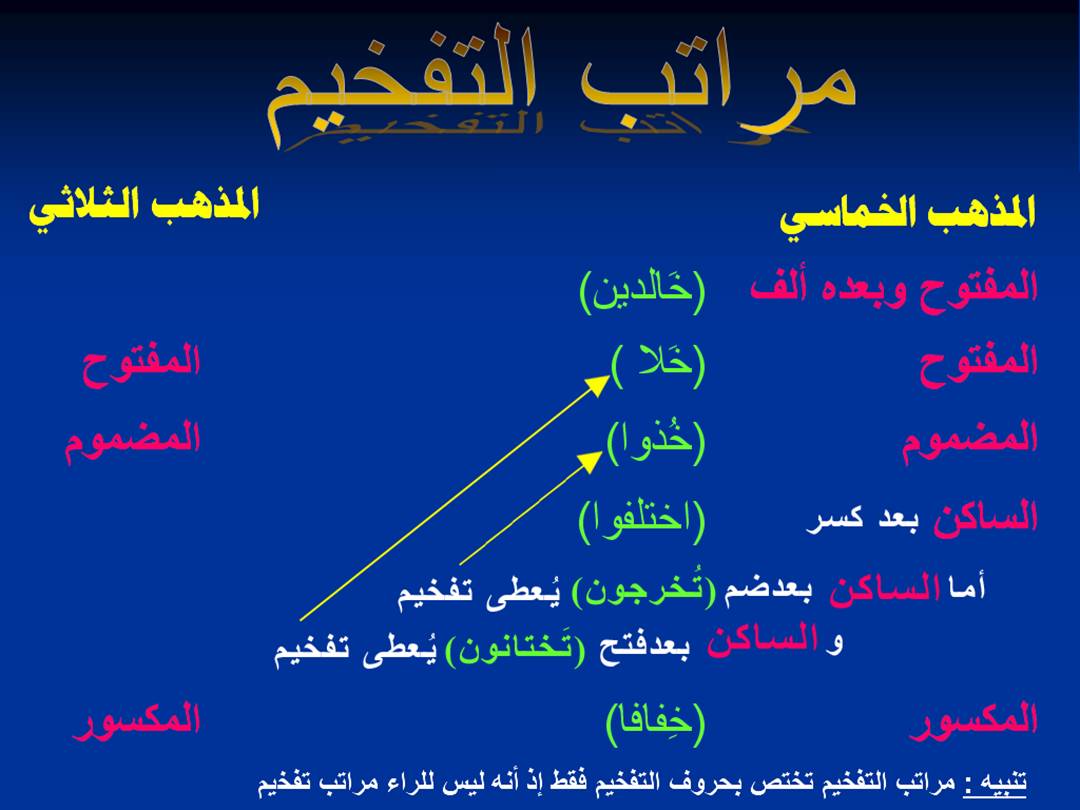 مراتب التفخيم

المذهب الخماسي

المذهب الثلاثي

المفتوح وبعده ألف (خَالدين)

المفتوح (خَلا ) المفتوح

المضموم (خُذوا) المضموم

الساكن بعد كسر (اختلفوا)

أما الساكن بعدضم (تُخرجون) يُعطى تفخيم

و الساكن بعدفتح (تَختانون) يُعطى تفخيم

المكسور (خِفافا) المكسور

تنبيه : مراتب التفخيم تختص بحروف التفخيم فقط إذ أنه ليس للراء مراتب تفخيم